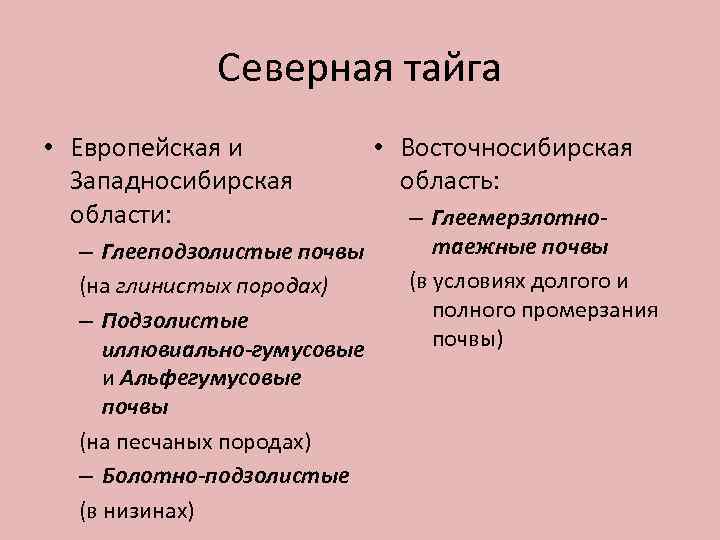 Северная тайга

• Европейская и Западносибирская области:
– Глееподзолистые почвы
(на глинистых породах)
– Подзолистые иллювиально-гумусовые и Альфегумусовые почвы
(на песчаных породах)
– Болотно-подзолистые
(в низинах)

• Восточносибирская область:
– Глеемерзлотно-таежные почвы
(в условиях долгого и полного промерзания почвы)